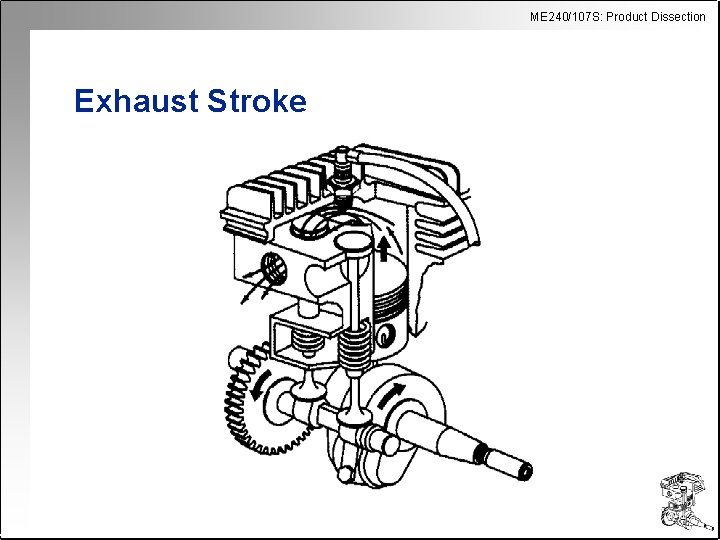 ME240/107S: Product Dissection

Exhaust Stroke